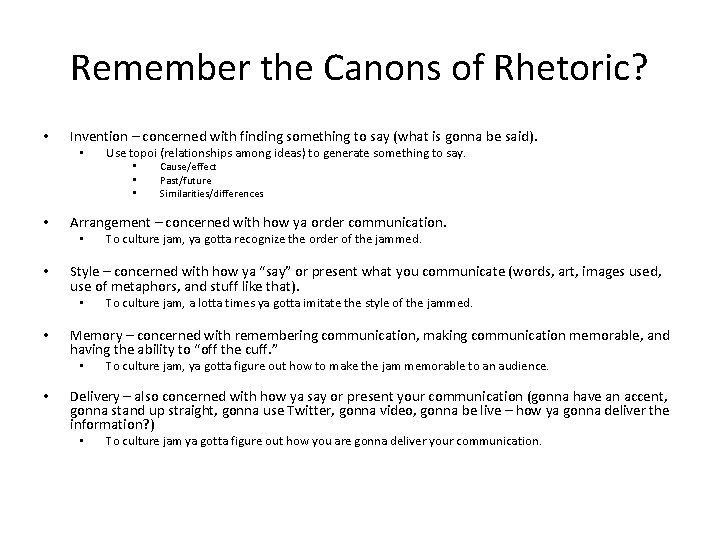 Remember the Canons of Rhetoric?

• Invention – concerned with finding something to say (what is gonna be said).
  ▪ Use topoi (relationships among ideas) to generate something to say.
    ▪ Cause/effect
    ▪ Past/future
    ▪ Similarities/differences

• Arrangement – concerned with how ya order communication.
  ▪ To culture jam, ya gotta recognize the order of the jammed.

• Style – concerned with how ya "say" or present what you communicate (words, art, images used, use of metaphors, and stuff like that).
  ▪ To culture jam, a lotta times ya gotta imitate the style of the jammed.

• Memory – concerned with remembering communication, making communication memorable, and having the ability to "off the cuff."
  ▪ To culture jam, ya gotta figure out how to make the jam memorable to an audience.

• Delivery – also concerned with how ya say or present your communication (gonna have an accent, gonna stand up straight, gonna use Twitter, gonna video, gonna be live – how ya gonna deliver the information?)
  ▪ To culture jam ya gotta figure out how you are gonna deliver your communication.